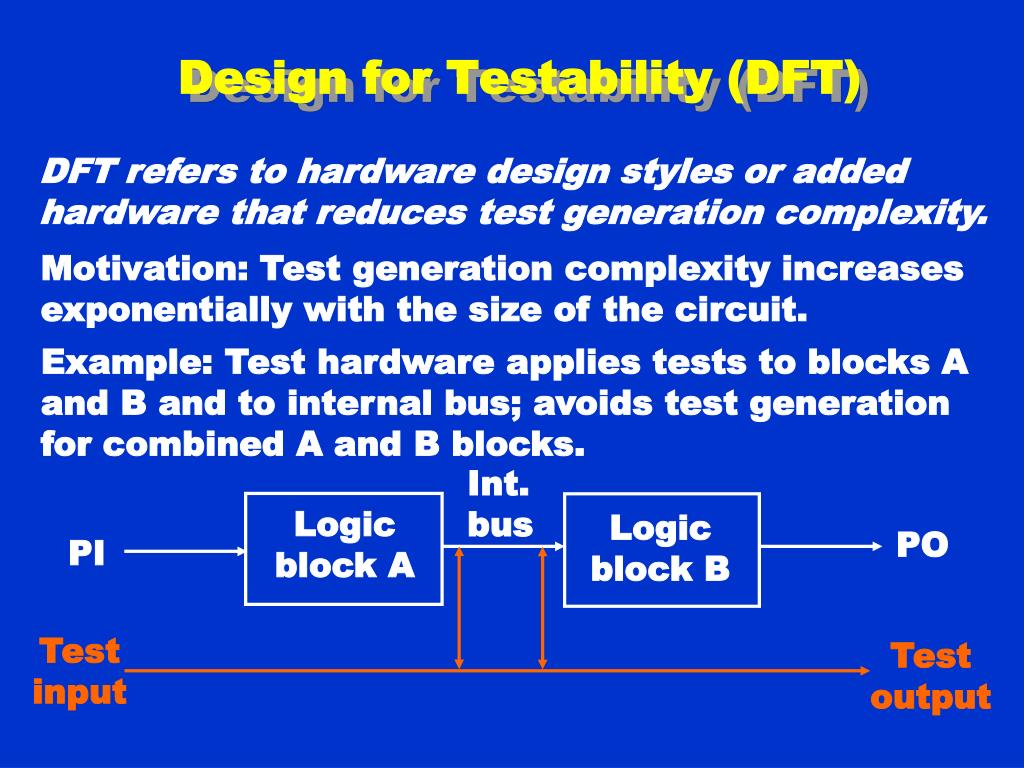 Design for Testability (DFT)

DFT refers to hardware design styles or added hardware that reduces test generation complexity.

Motivation: Test generation complexity increases exponentially with the size of the circuit.

Example: Test hardware applies tests to blocks A and B and to internal bus; avoids test generation for combined A and B blocks.

PI

Logic block A

Int. bus

Logic block B

PO

Test input

Test output